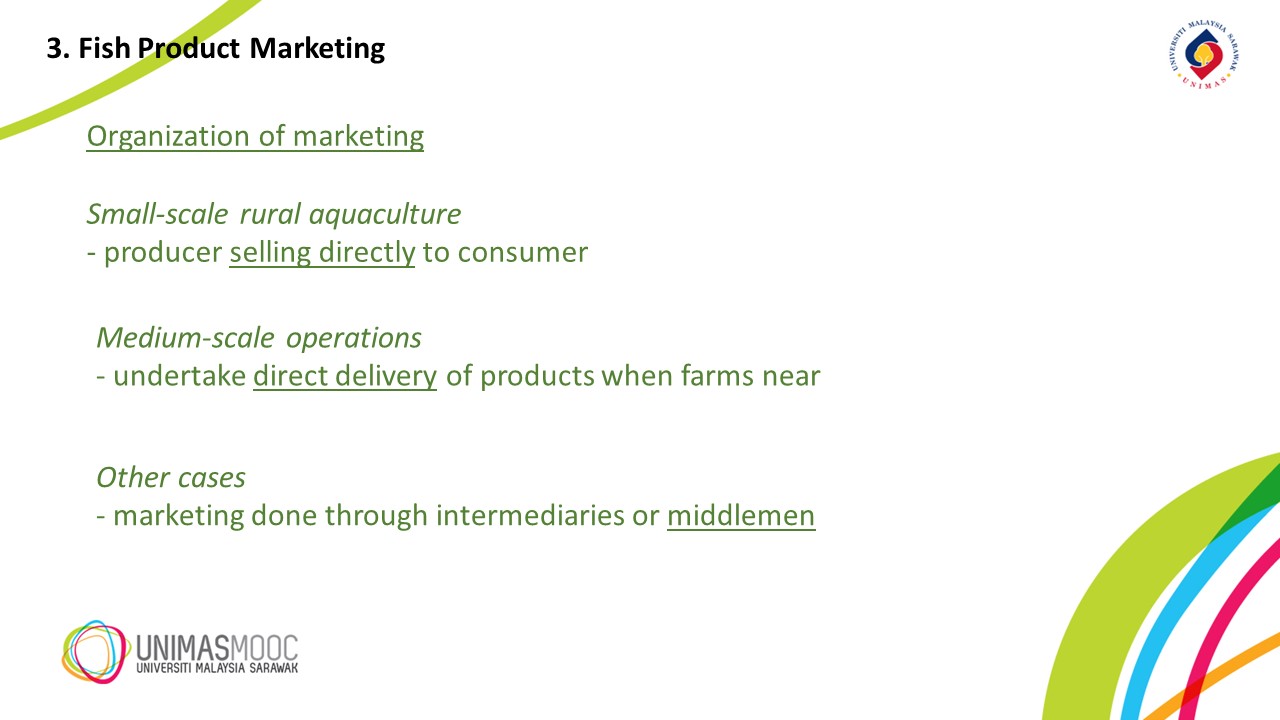 3. Fish Product Marketing

UNIVERSITI MALAYSIA SARAWAK
UNIMAS

Organization of marketing

Small-scale rural aquaculture
- producer selling directly to consumer

Medium-scale operations
- undertake direct delivery of products when farms near

Other cases
- marketing done through intermediaries or middlemen

UNIMASMOOC
UNIVERSITI MALAYSIA SARAWAK